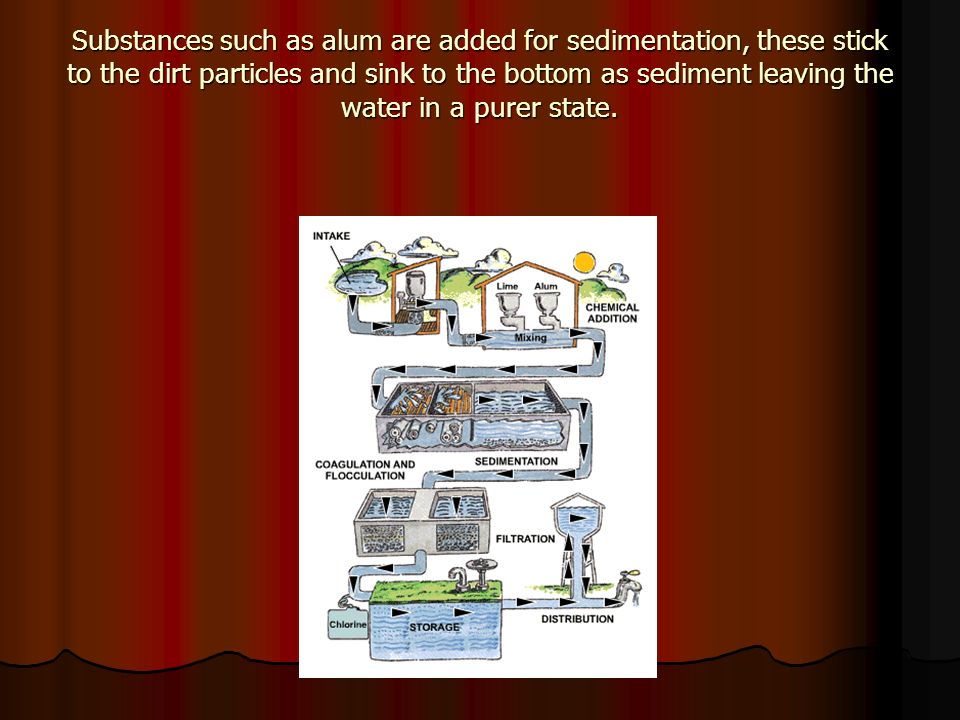 Substances such as alum are added for sedimentation, these stick to the dirt particles and sink to the bottom as sediment leaving the water in a purer state.

INTAKE

Lime

Alum

CHEMICAL ADDITION

Mixing

COAGULATION AND FLOCCULATION

SEDIMENTATION

FILTRATION

Chlorine

STORAGE

DISTRIBUTION